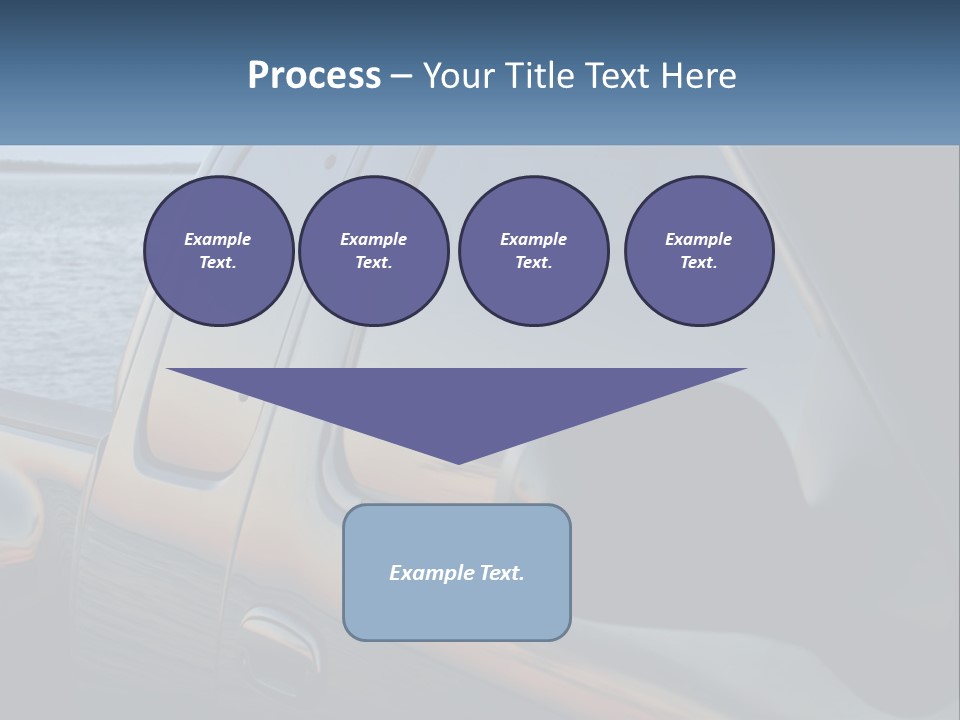 Process – Your Title Text Here

Example Text.

Example Text.

Example Text.

Example Text.

Example Text.